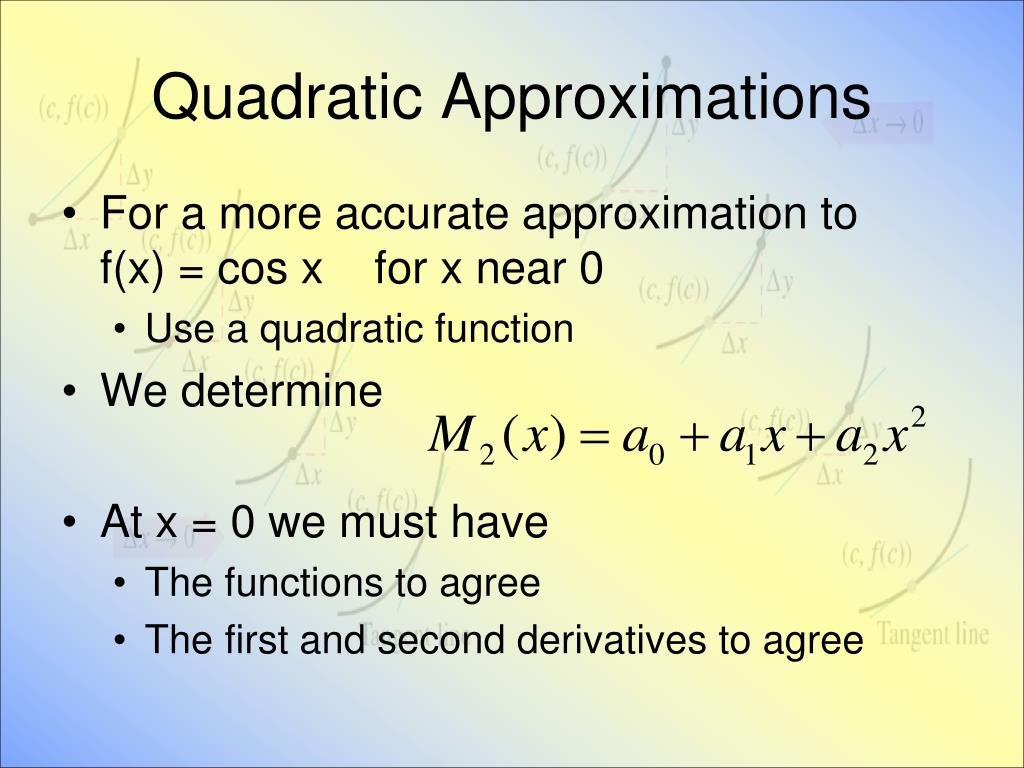 Quadratic Approximations

• For a more accurate approximation to f(x) = cos x for x near 0
  • Use a quadratic function
• We determine $M_2(x) = a_0 + a_1 x + a_2 x^2$
• At x = 0 we must have
  • The functions to agree
  • The first and second derivatives to agree